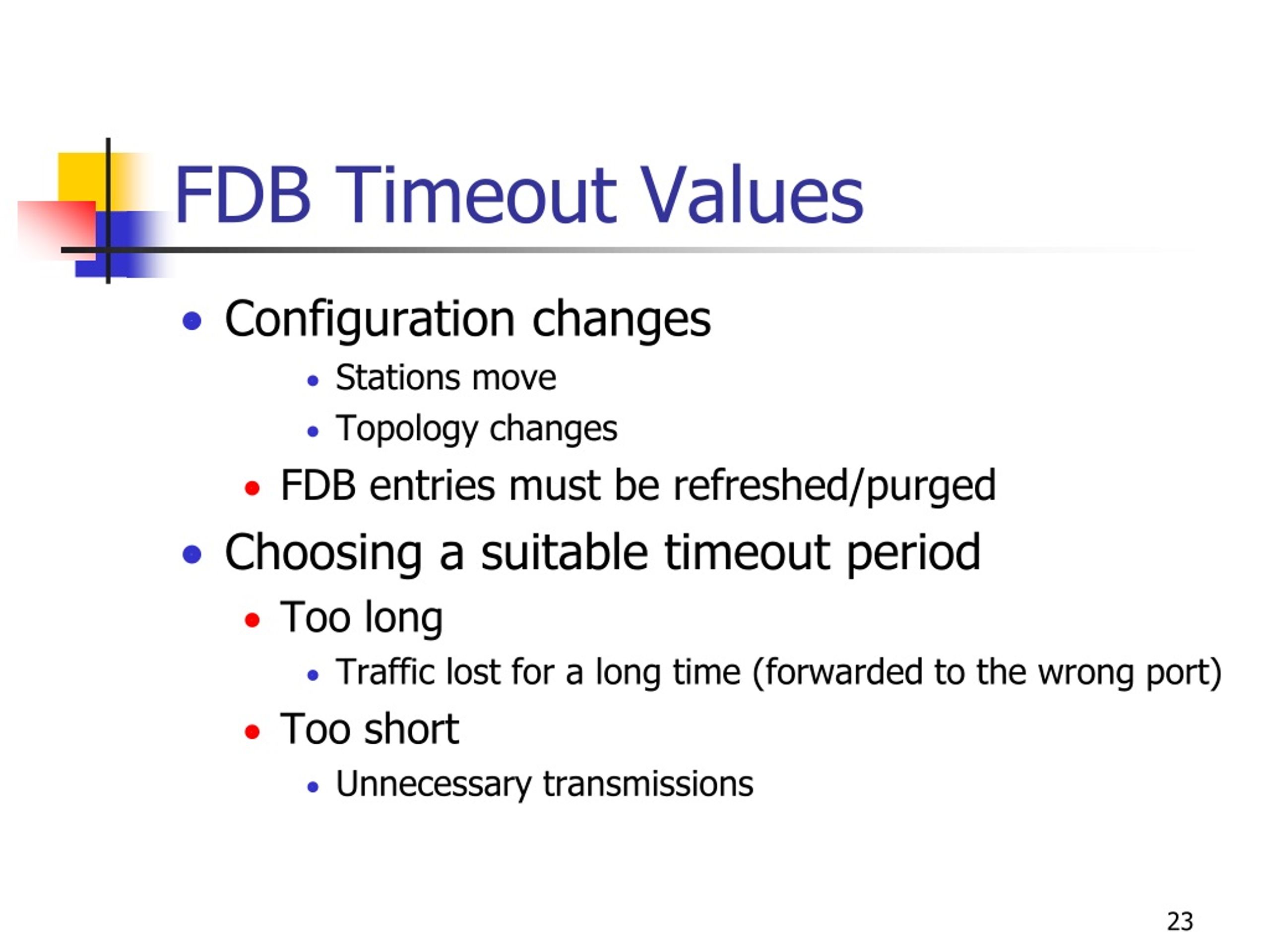 FDB Timeout Values

- Configuration changes
    - Stations move
    - Topology changes
  - FDB entries must be refreshed/purged
- Choosing a suitable timeout period
  - Too long
    - Traffic lost for a long time (forwarded to the wrong port)
  - Too short
    - Unnecessary transmissions

23